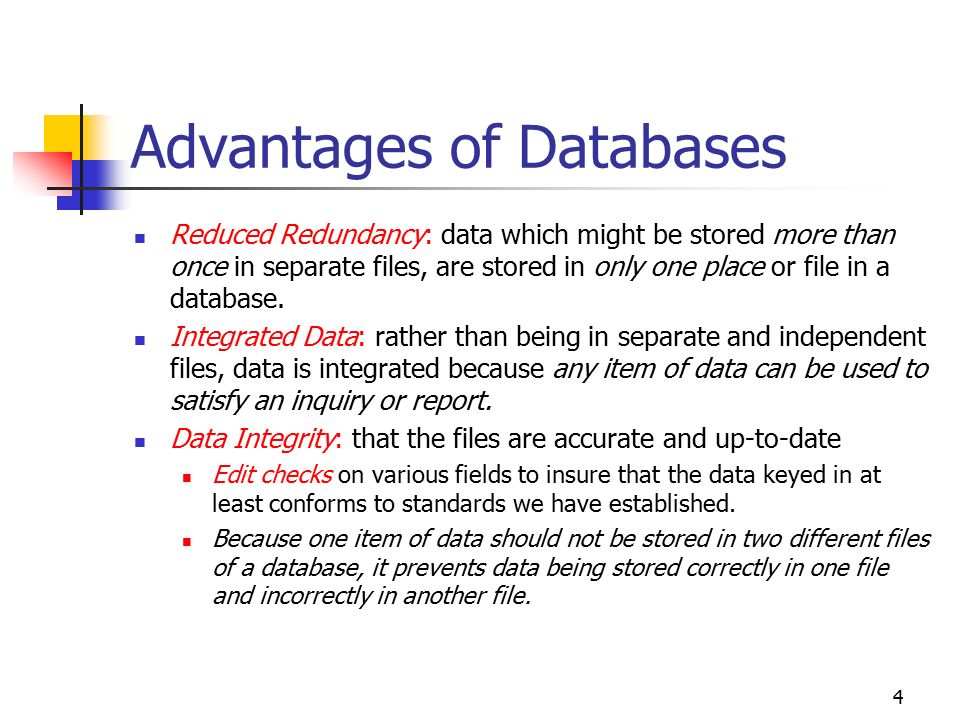 Advantages of Databases

- Reduced Redundancy: data which might be stored more than once in separate files, are stored in only one place or file in a database.
- Integrated Data: rather than being in separate and independent files, data is integrated because any item of data can be used to satisfy an inquiry or report.
- Data Integrity: that the files are accurate and up-to-date
  - Edit checks on various fields to insure that the data keyed in at least conforms to standards we have established.
  - Because one item of data should not be stored in two different files of a database, it prevents data being stored correctly in one file and incorrectly in another file.

4